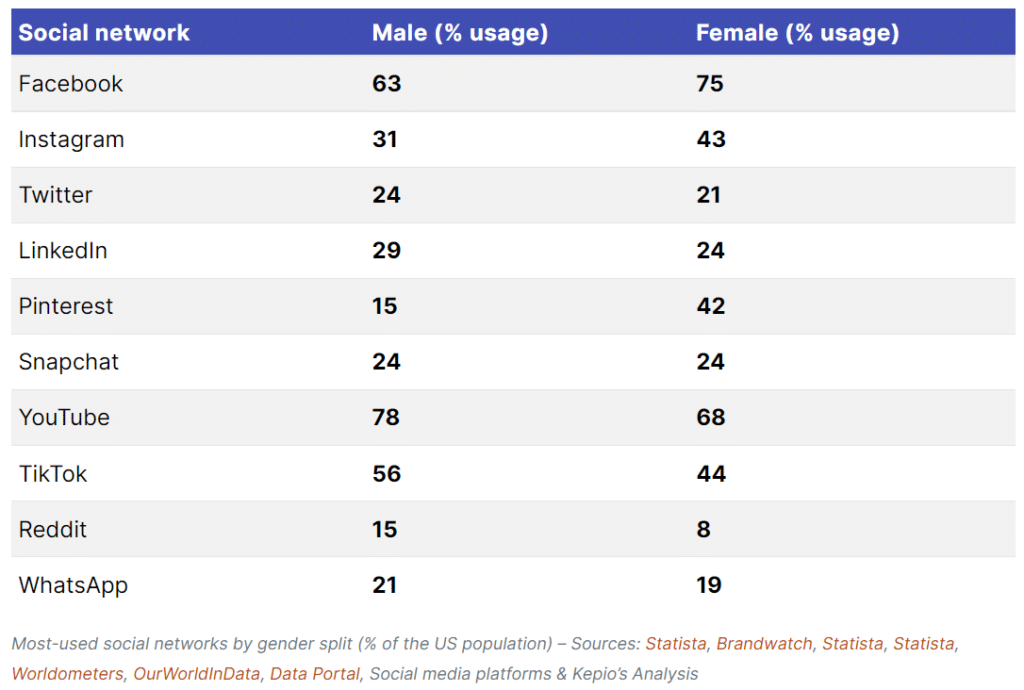 | Social network | Male (% usage) | Female (% usage) |
|---|---|---|
| Facebook | 63 | 75 |
| Instagram | 31 | 43 |
| Twitter | 24 | 21 |
| LinkedIn | 29 | 24 |
| Pinterest | 15 | 42 |
| Snapchat | 24 | 24 |
| YouTube | 78 | 68 |
| TikTok | 56 | 44 |
| Reddit | 15 | 8 |
| WhatsApp | 21 | 19 |

Most-used social networks by gender split (% of the US population) – Sources: Statista, Brandwatch, Statista, Statista, Worldometers, OurWorldInData, Data Portal, Social media platforms & Kepio's Analysis